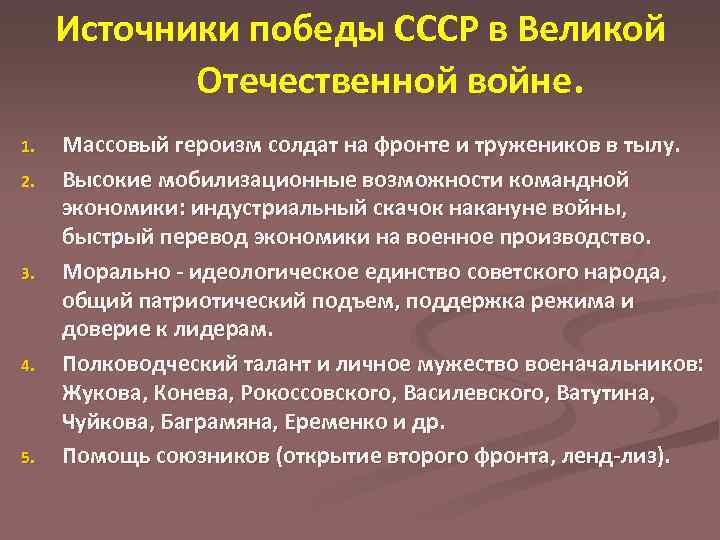 Источники победы СССР в Великой Отечественной войне.

1. Массовый героизм солдат на фронте и тружеников в тылу.
2. Высокие мобилизационные возможности командной экономики: индустриальный скачок накануне войны, быстрый перевод экономики на военное производство.
3. Морально - идеологическое единство советского народа, общий патриотический подъем, поддержка режима и доверие к лидерам.
4. Полководческий талант и личное мужество военачальников: Жукова, Конева, Рокоссовского, Василевского, Ватутина, Чуйкова, Баграмяна, Еременко и др.
5. Помощь союзников (открытие второго фронта, ленд-лиз).